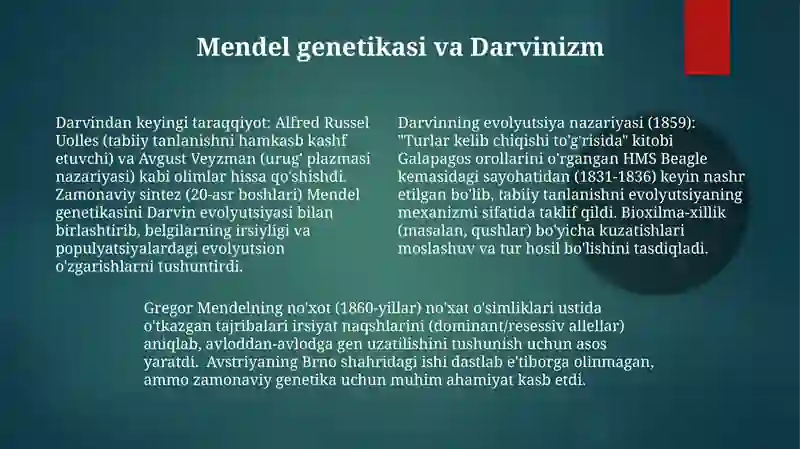 Mendel genetikasi va Darvinizm

Darvindan keyingi taraqqiyot: Alfred Russel Uolles (tabiiy tanlanishni hamkasb kashf etuvchi) va Avgust Veyzman (urug' plazmasi nazariyasi) kabi olimlar hissa qo'shishdi. Zamonaviy sintez (20-asr boshlari) Mendel genetikasini Darvin evolyutsiyasi bilan birlashtirib, belgilarning irsiyligi va populyatsiyalardagi evolyutsion o'zgarishlarni tushuntirdi.

Darvinning evolyutsiya nazariyasi (1859): "Turlar kelib chiqishi to'g'risida" kitobi Galapagos orollarini o'rgangan HMS Beagle kemasidagi sayohatidan (1831-1836) keyin nashr etilgan bo'lib, tabiiy tanlanishni evolyutsiyaning mexanizmi sifatida taklif qildi. Bioxilma-xillik (masalan, qushlar) bo'yicha kuzatishlari moslashuv va tur hosil bo'lishini tasdiqladi.

Gregor Mendelning no'xot (1860-yillar) no'xat o'simliklari ustida o'tkazgan tajribalari irsiyat naqshlarini (dominant/resessiv allellar) aniqlab, avloddan-avlodga gen uzatilishini tushunish uchun asos yaratdi. Avstriyaning Brno shahridagi ishi dastlab e'tiborga olinmagan, ammo zamonaviy genetika uchun muhim ahamiyat kasb etdi.